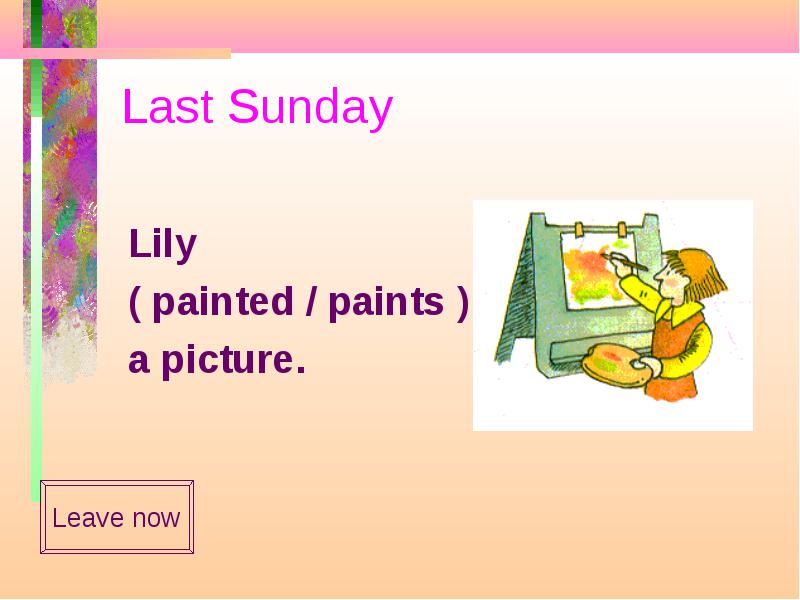 Last Sunday

Lily ( painted / paints ) a picture.

Leave now